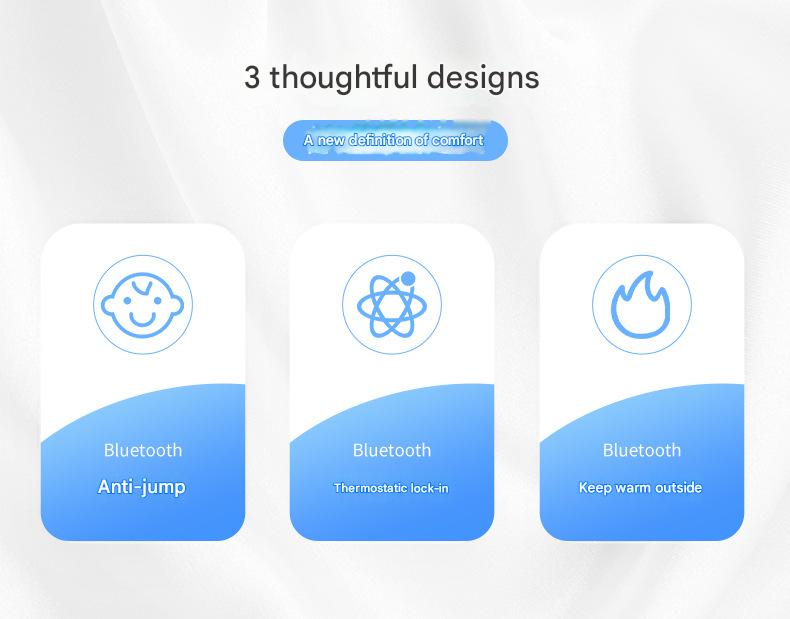 3 thoughtful designs

A new definition of comfort

Bluetooth

Anti-jump

Bluetooth

Thermostatic lock-in

Bluetooth

Keep warm outside